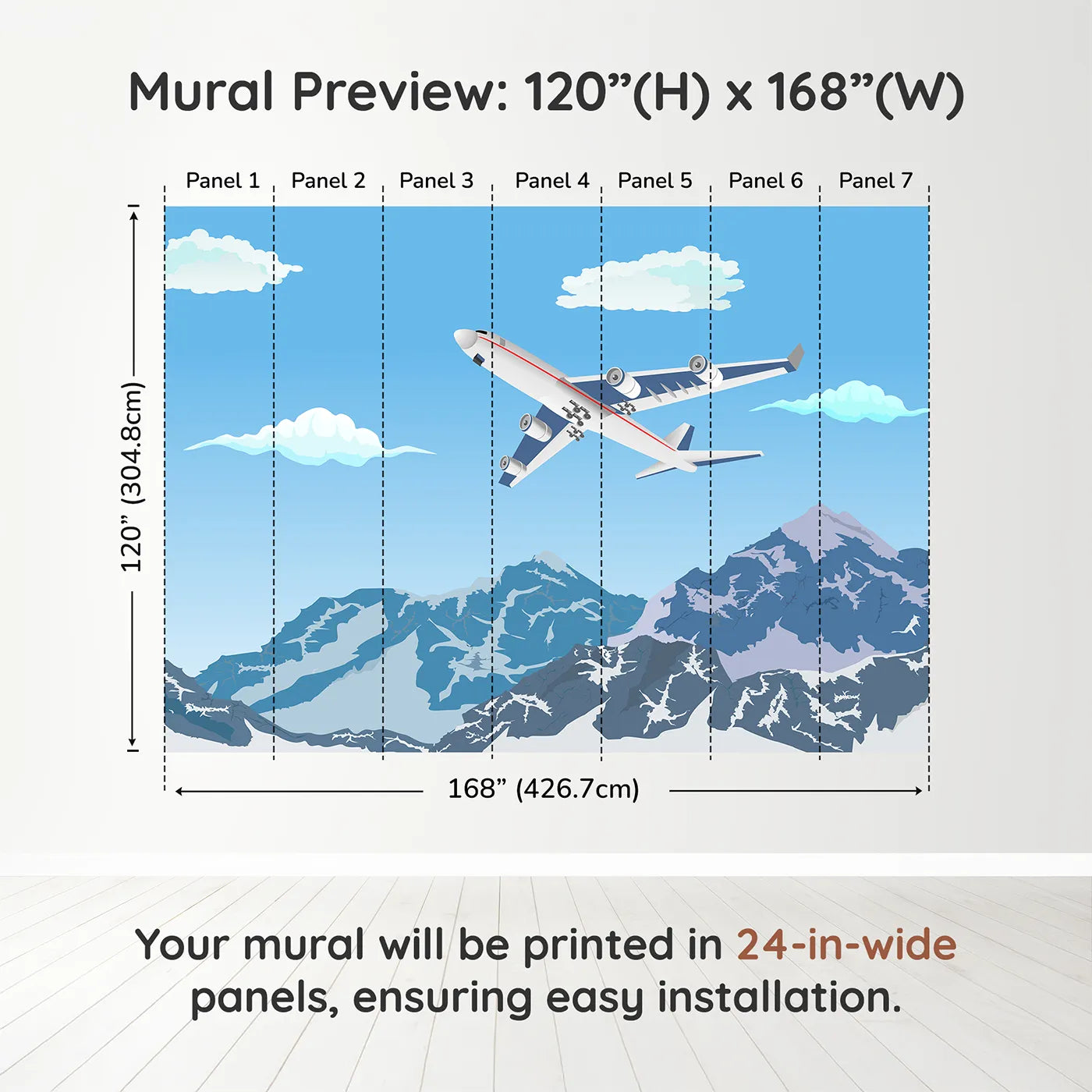 Mural Preview: 120”(H) x 168”(W)

Panel 1 Panel 2 Panel 3 Panel 4 Panel 5 Panel 6 Panel 7

120” (304.8cm)

168” (426.7cm)

Your mural will be printed in 24-in-wide panels, ensuring easy installation.